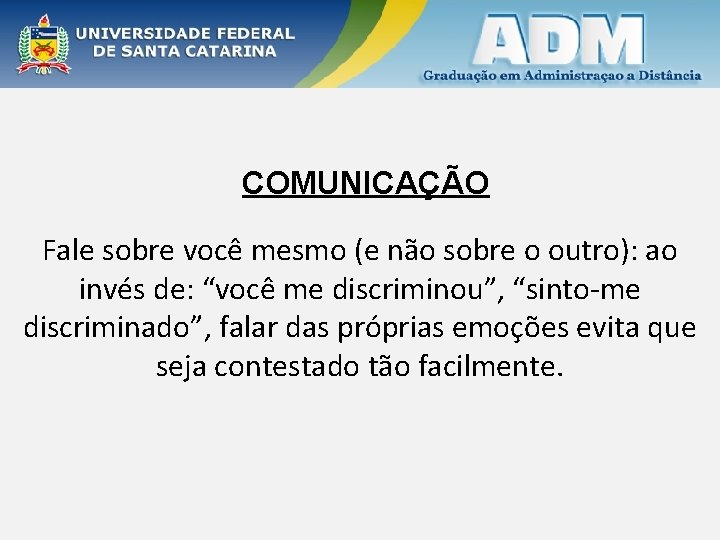 UNIVERSIDADE FEDERAL DE SANTA CATARINA

ADM
Graduação em Administraçao a Distância

COMUNICAÇÃO

Fale sobre você mesmo (e não sobre o outro): ao invés de: “você me discriminou”, “sinto-me discriminado”, falar das próprias emoções evita que seja contestado tão facilmente.